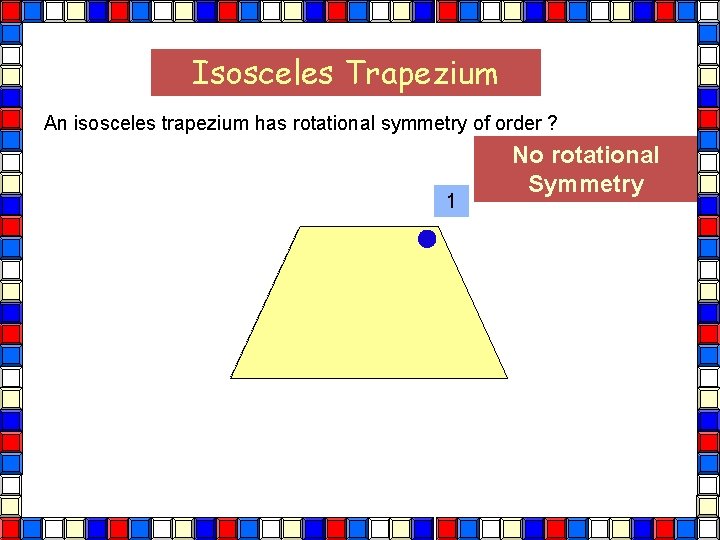 Isosceles Trapezium

An isosceles trapezium has rotational symmetry of order ?

No rotational Symmetry

1